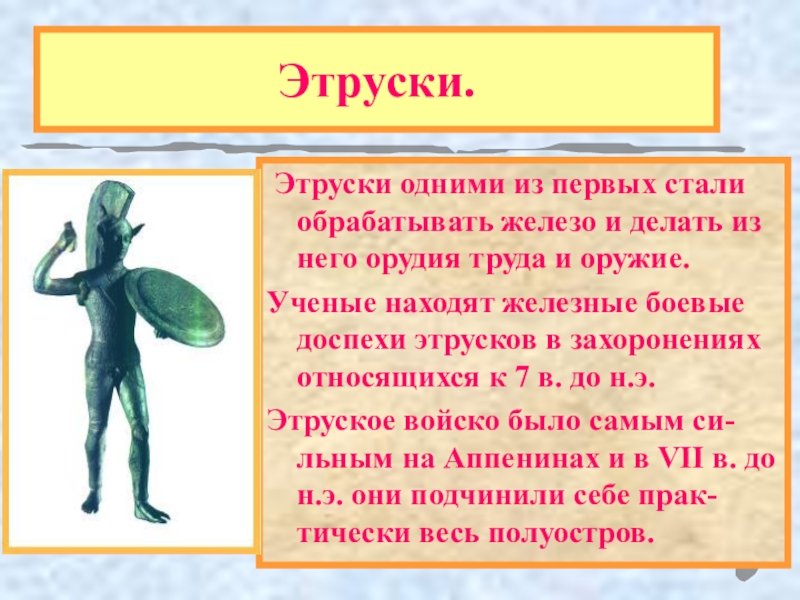 Этруски.

Этруски одними из первых стали обрабатывать железо и делать из него орудия труда и оружие.

Ученые находят железные боевые доспехи этрусков в захоронениях относящихся к 7 в. до н.э.

Этруское войско было самым сильным на Аппенинах и в VII в. до н.э. они подчинили себе практически весь полуостров.